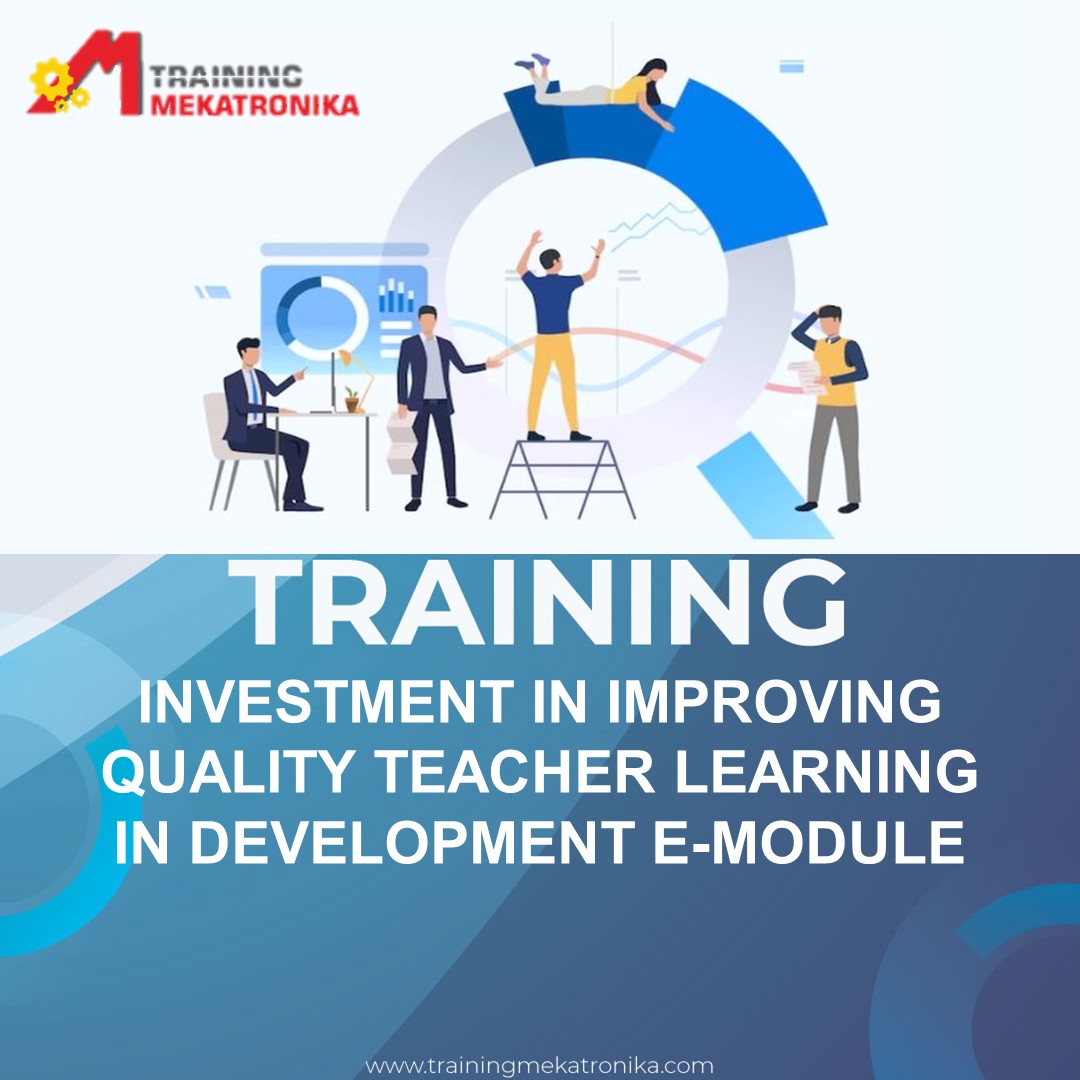 TRAINING MEKATRONIKA

TRAINING

INVESTMENT IN IMPROVING QUALITY TEACHER LEARNING IN DEVELOPMENT E-MODULE

www.trainingmekatronika.com